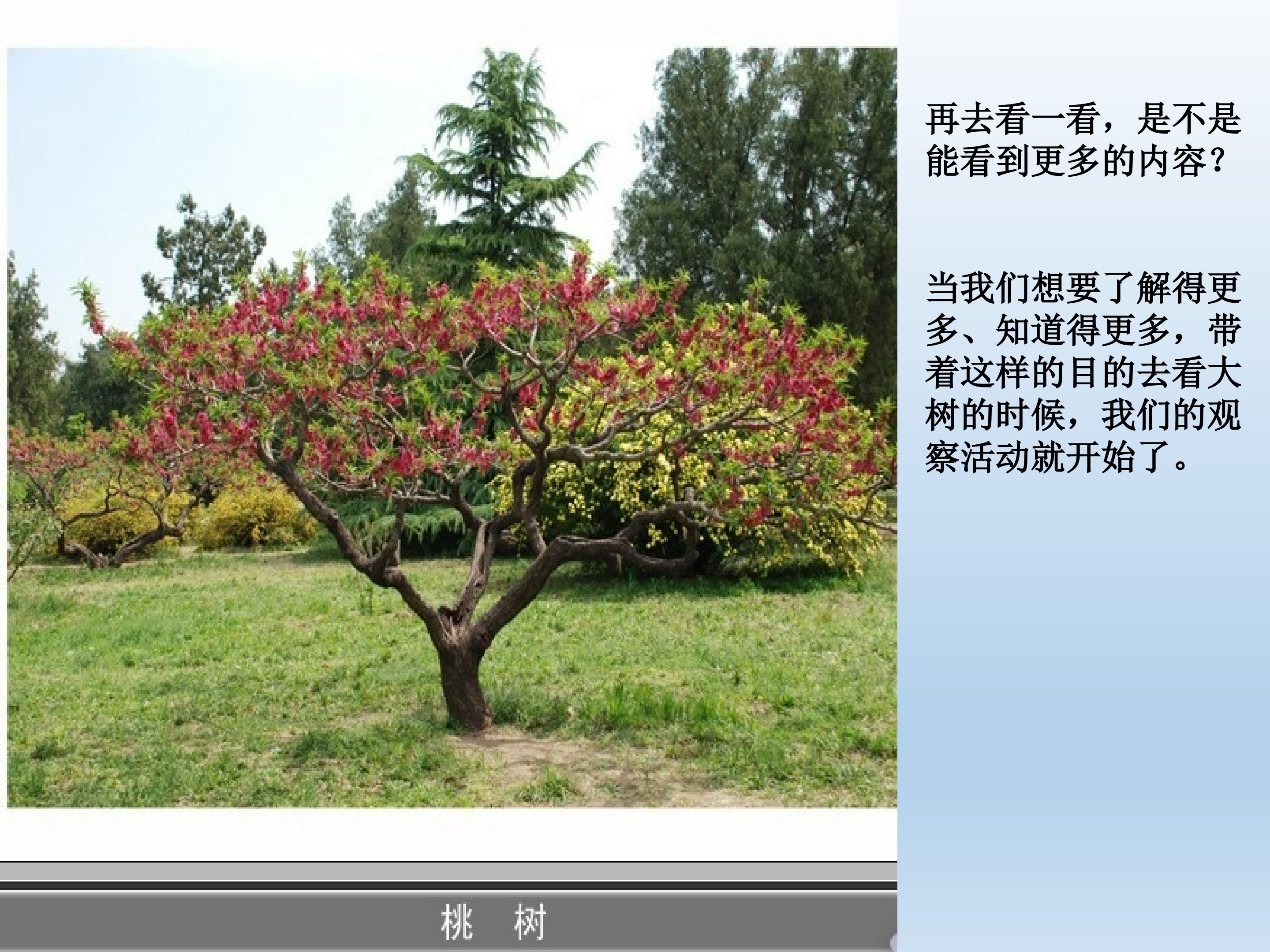 再去看一看，是不是能看到更多的内容？

当我们想要了解得更多、知道得更多，带着这样的目的去看大树的时候，我们的观察活动就开始了。

桃 树